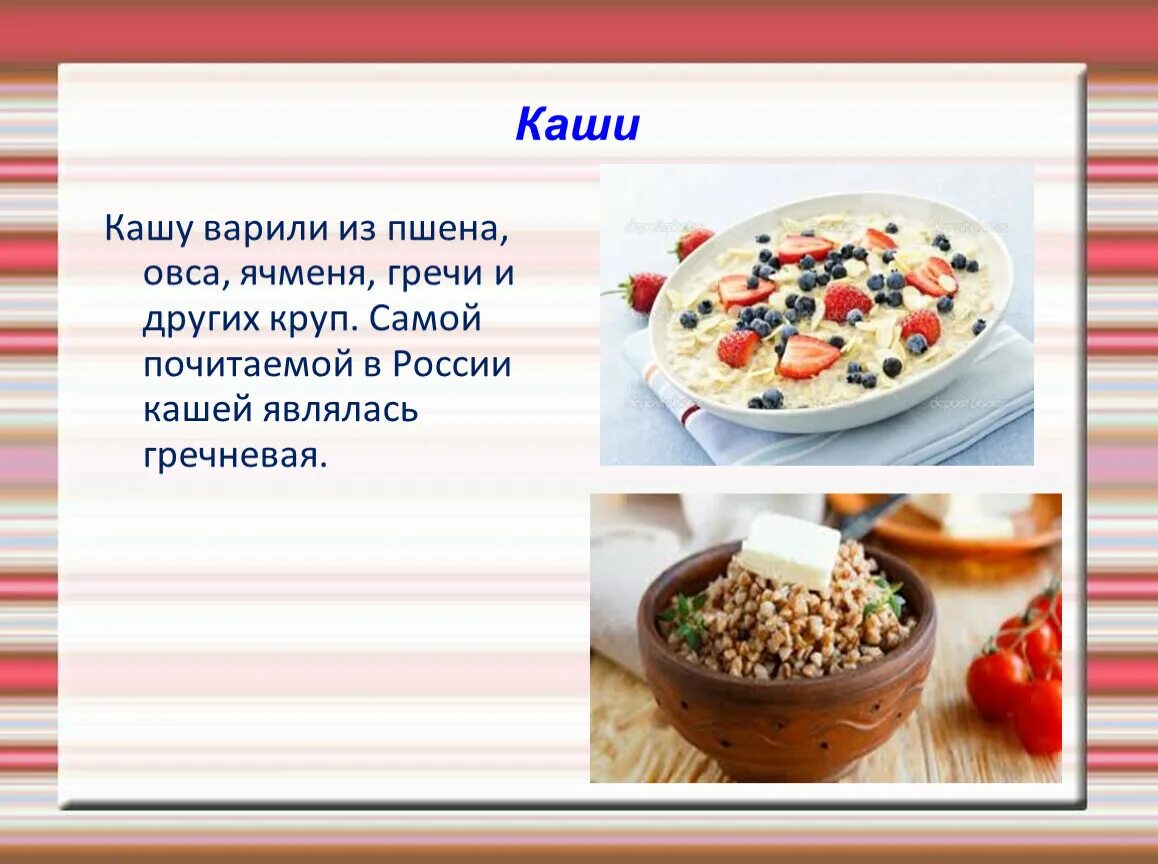 Каши

Кашу варили из пшена, овса, ячменя, гречи и других круп. Самой почитаемой в России кашей являлась гречневая.